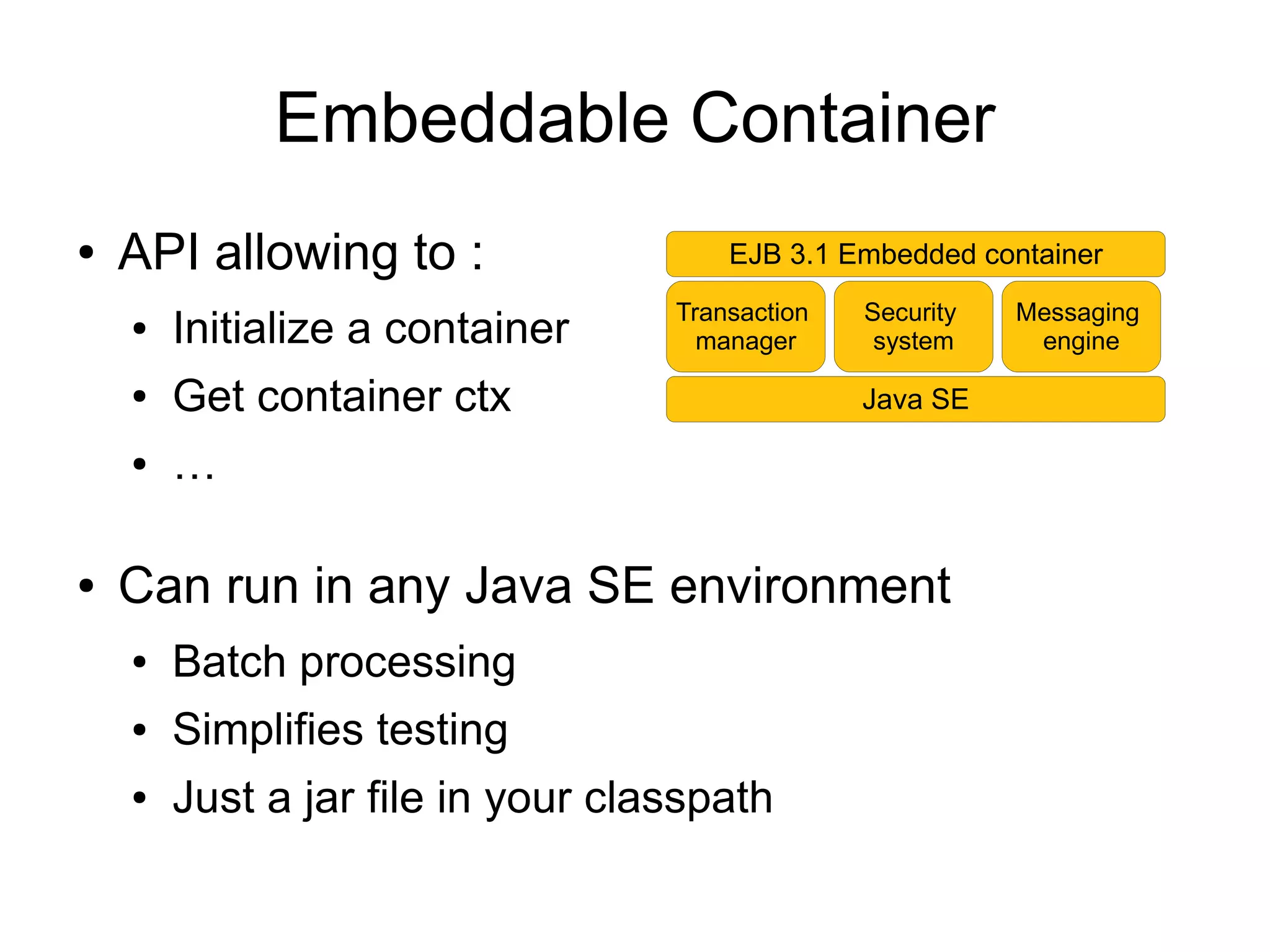 Embeddable Container

• API allowing to :
  • Initialize a container
  • Get container ctx
  • …

EJB 3.1 Embedded container
Transaction manager
Security system
Messaging engine
Java SE

• Can run in any Java SE environment
  • Batch processing
  • Simplifies testing
  • Just a jar file in your classpath